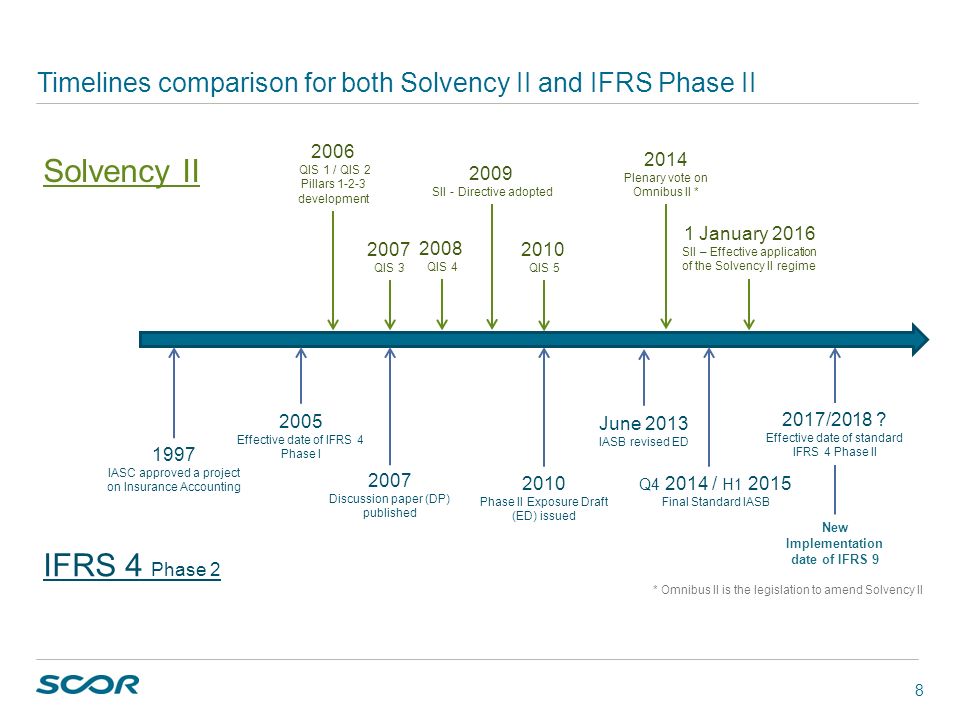 Timelines comparison for both Solvency II and IFRS Phase II

Solvency II

2006
QIS 1 / QIS 2
Pillars 1-2-3
development

2007
QIS 3

2008
QIS 4

2009
SII - Directive adopted

2010
QIS 5

2014
Plenary vote on
Omnibus II *

1 January 2016
SII – Effective application
of the Solvency II regime

1997
IASC approved a project
on Insurance Accounting

2005
Effective date of IFRS 4
Phase I

2007
Discussion paper (DP)
published

2010
Phase II Exposure Draft
(ED) issued

June 2013
IASB revised ED

Q4 2014 / H1 2015
Final Standard IASB

2017/2018 ?
Effective date of standard
IFRS 4 Phase II

New
Implementation
date of IFRS 9

IFRS 4 Phase 2

* Omnibus II is the legislation to amend Solvency II

SCOR

8